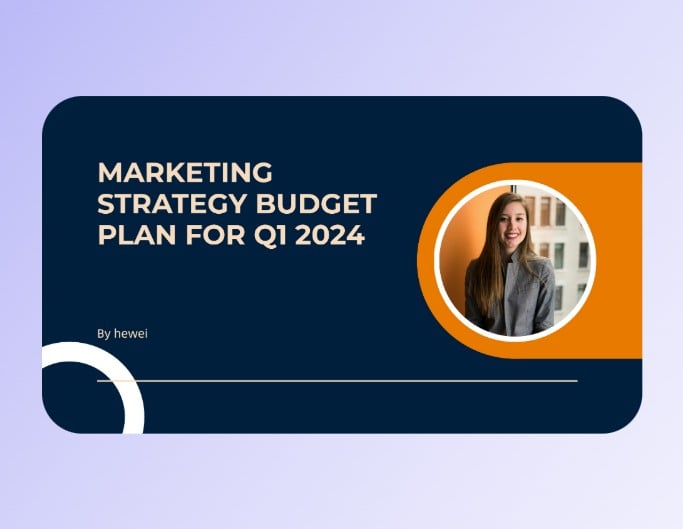 MARKETING STRATEGY BUDGET PLAN FOR Q1 2024

By hewei